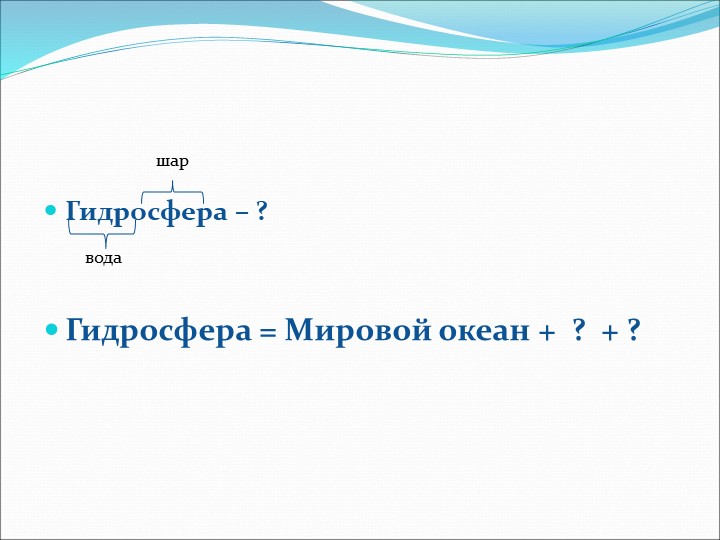 шар

Гидросфера – ?

вода

Гидросфера = Мировой океан + ? + ?